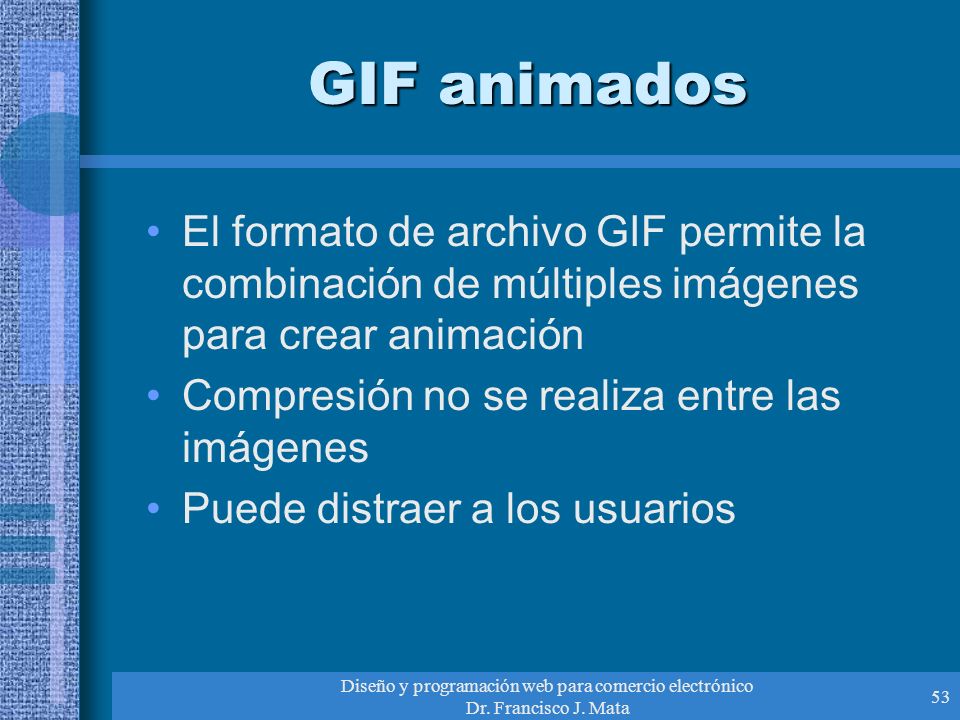 GIF animados

• El formato de archivo GIF permite la combinación de múltiples imágenes para crear animación
• Compresión no se realiza entre las imágenes
• Puede distraer a los usuarios

Diseño y programación web para comercio electrónico
Dr. Francisco J. Mata

53